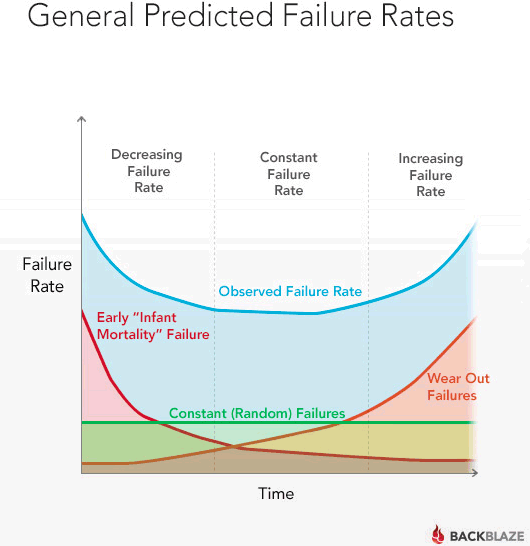 General Predicted Failure Rates

Decreasing Failure Rate

Constant Failure Rate

Increasing Failure Rate

Failure Rate

Observed Failure Rate

Early "Infant Mortality" Failure

Wear Out Failures

Constant (Random) Failures

Time

BACKBLAZE